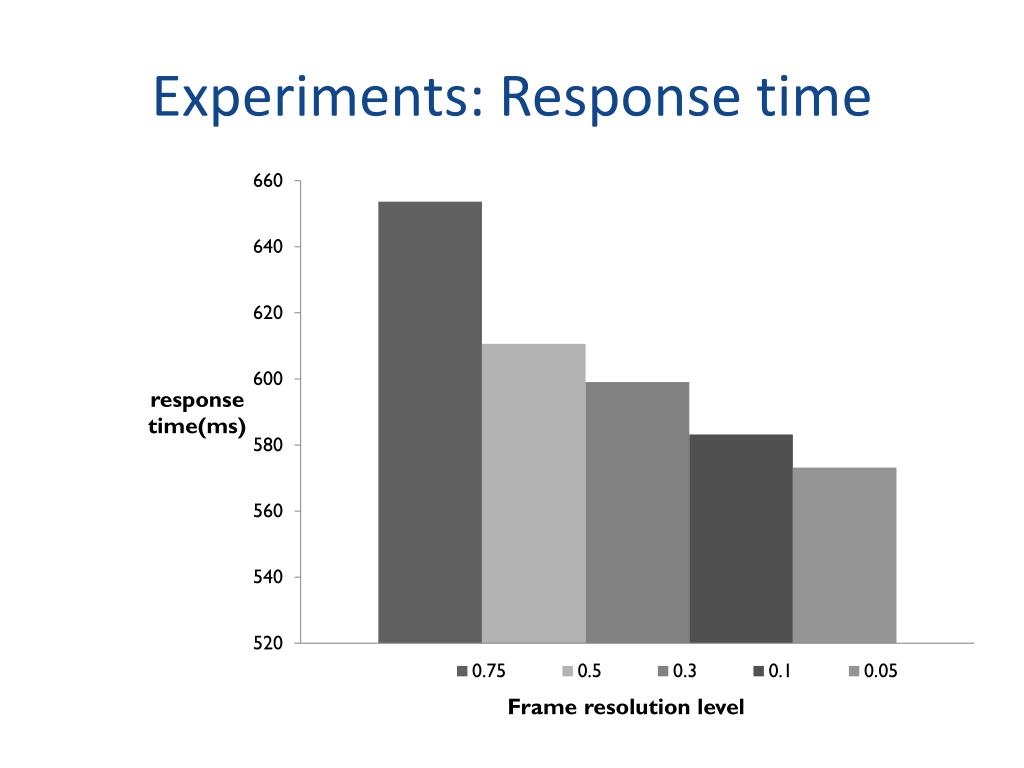 Experiments: Response time

660
640
620
600
580
560
540
520

response time(ms)

0.75
0.5
0.3
0.1
0.05

Frame resolution level